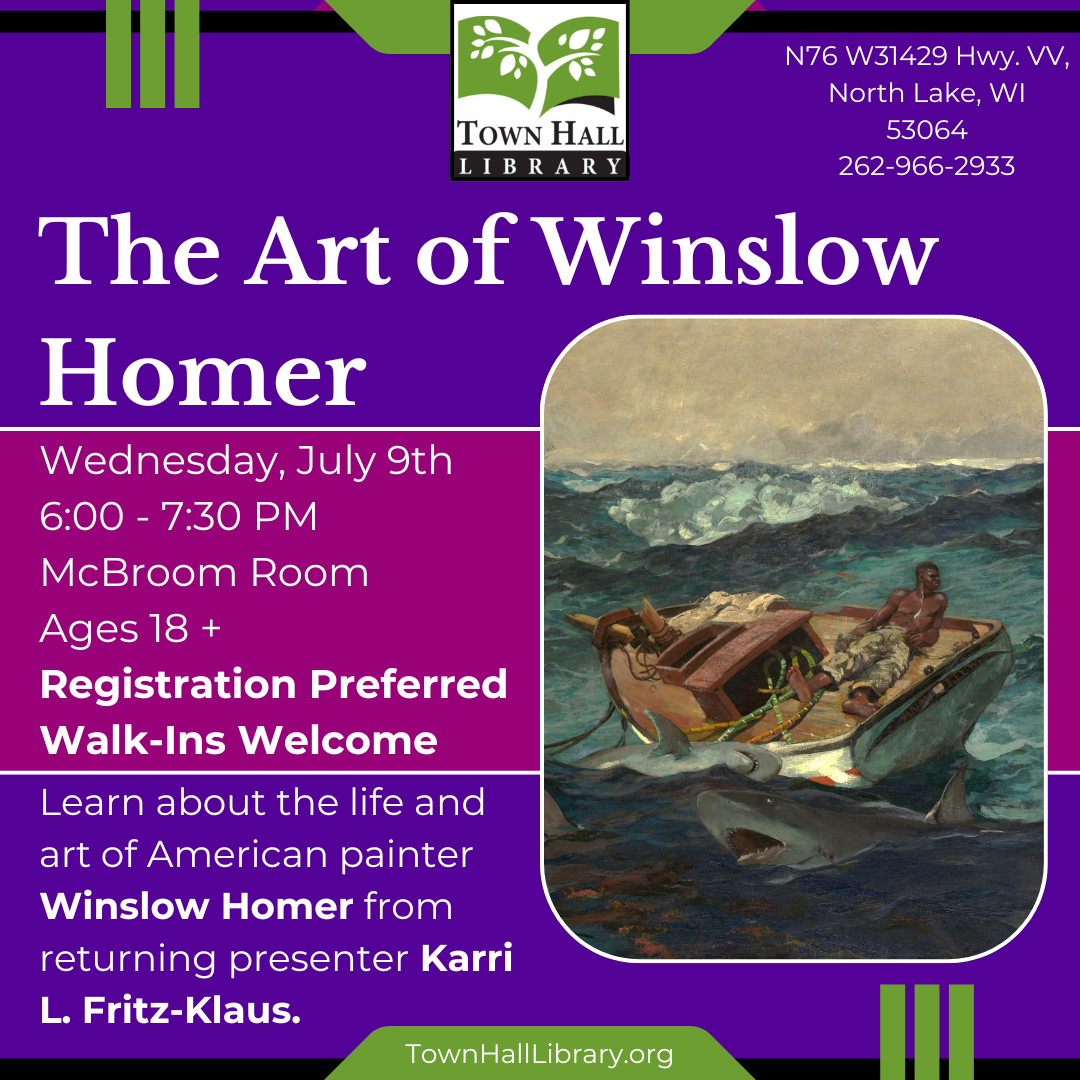 TOWN HALL
LIBRARY

N76 W31429 Hwy. VV,
North Lake, WI
53064
262-966-2933

The Art of Winslow Homer

Wednesday, July 9th
6:00 - 7:30 PM
McBroom Room
Ages 18 +
Registration Preferred
Walk-Ins Welcome

Learn about the life and art of American painter Winslow Homer from returning presenter Karri L. Fritz-Klaus.

TownHallLibrary.org